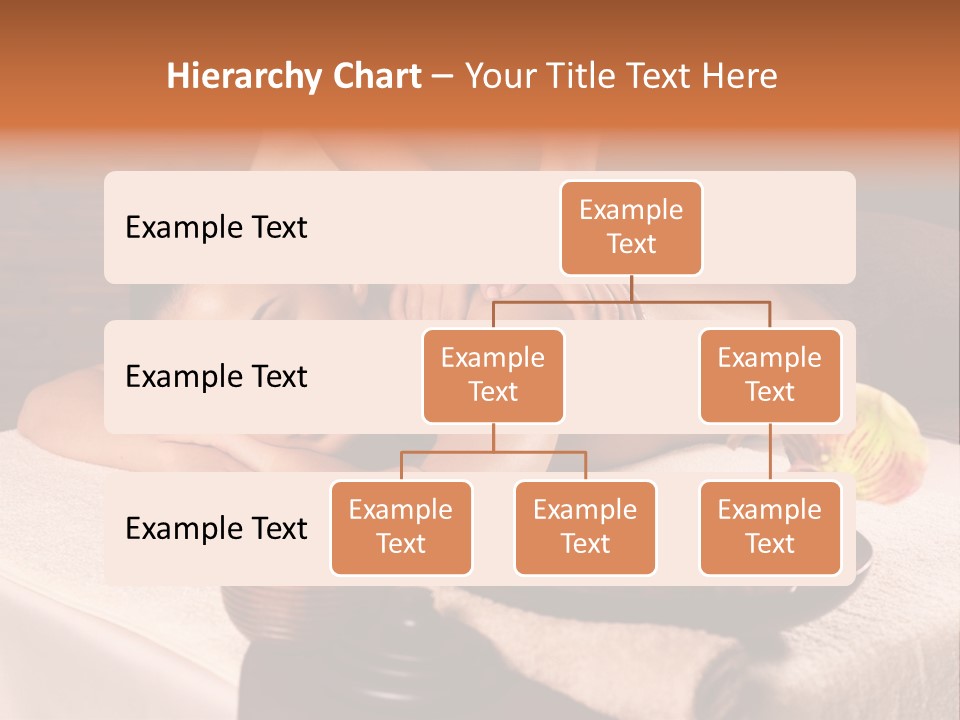 Hierarchy Chart – Your Title Text Here

Example Text

Example Text

Example Text

Example Text

Example Text

Example Text

Example Text

Example Text

Example Text